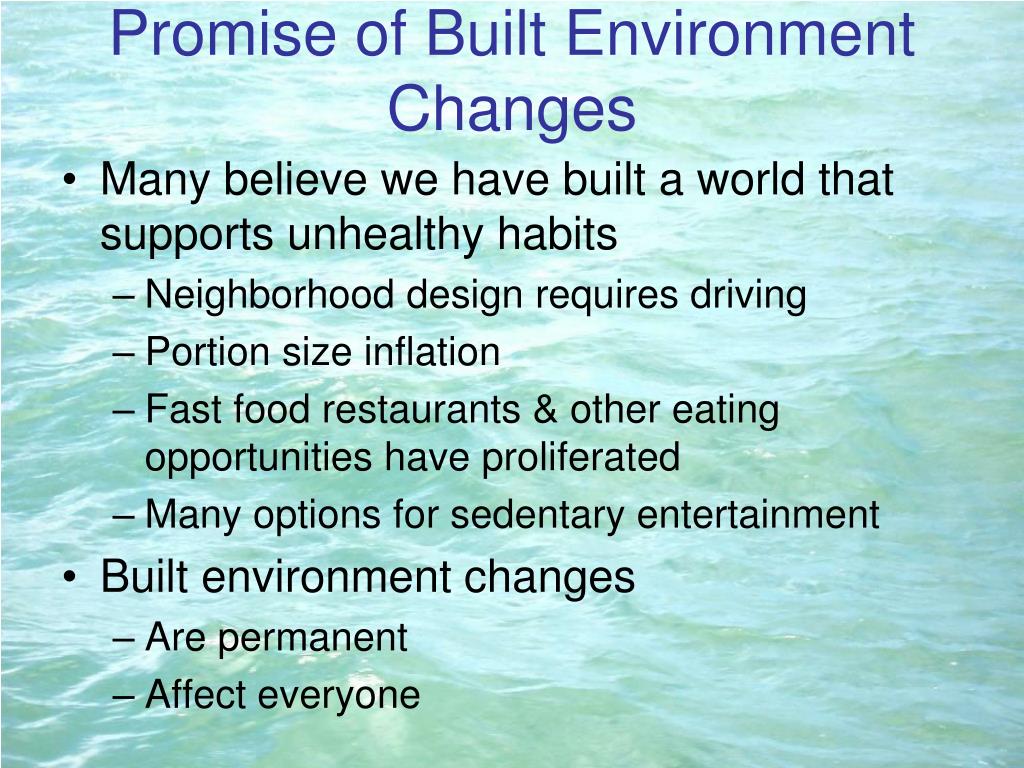 Promise of Built Environment Changes

• Many believe we have built a world that supports unhealthy habits
– Neighborhood design requires driving
– Portion size inflation
– Fast food restaurants & other eating opportunities have proliferated
– Many options for sedentary entertainment
• Built environment changes
– Are permanent
– Affect everyone